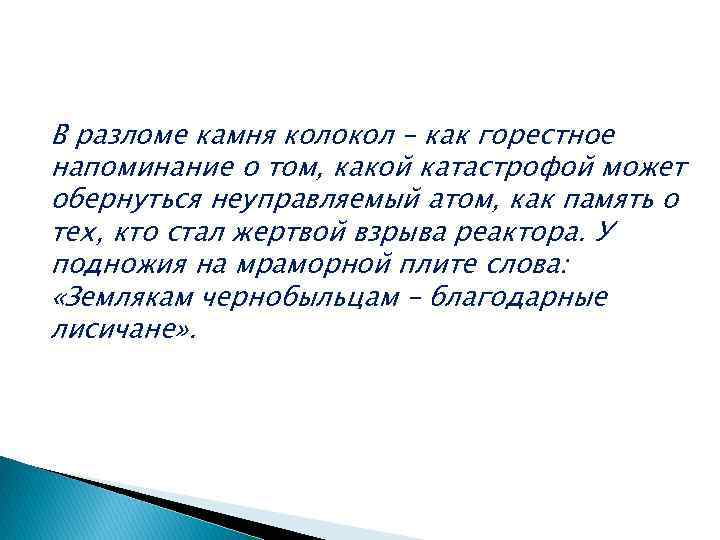 В разломе камня колокол – как горестное напоминание о том, какой катастрофой может обернуться неуправляемый атом, как память о тех, кто стал жертвой взрыва реактора. У подножия на мраморной плите слова: «Землякам чернобыльцам – благодарные лисичане».